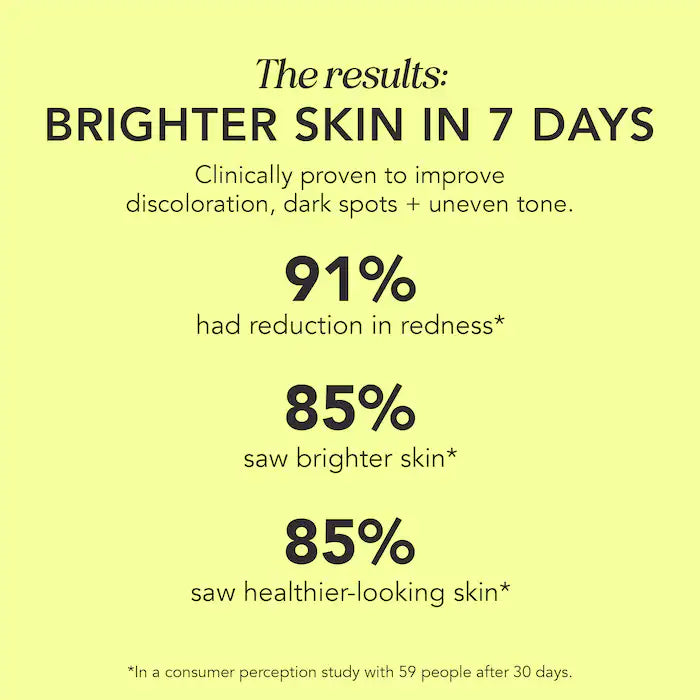 The results:
BRIGHTER SKIN IN 7 DAYS

Clinically proven to improve discoloration, dark spots + uneven tone.

91%
had reduction in redness*

85%
saw brighter skin*

85%
saw healthier-looking skin*

*In a consumer perception study with 59 people after 30 days.